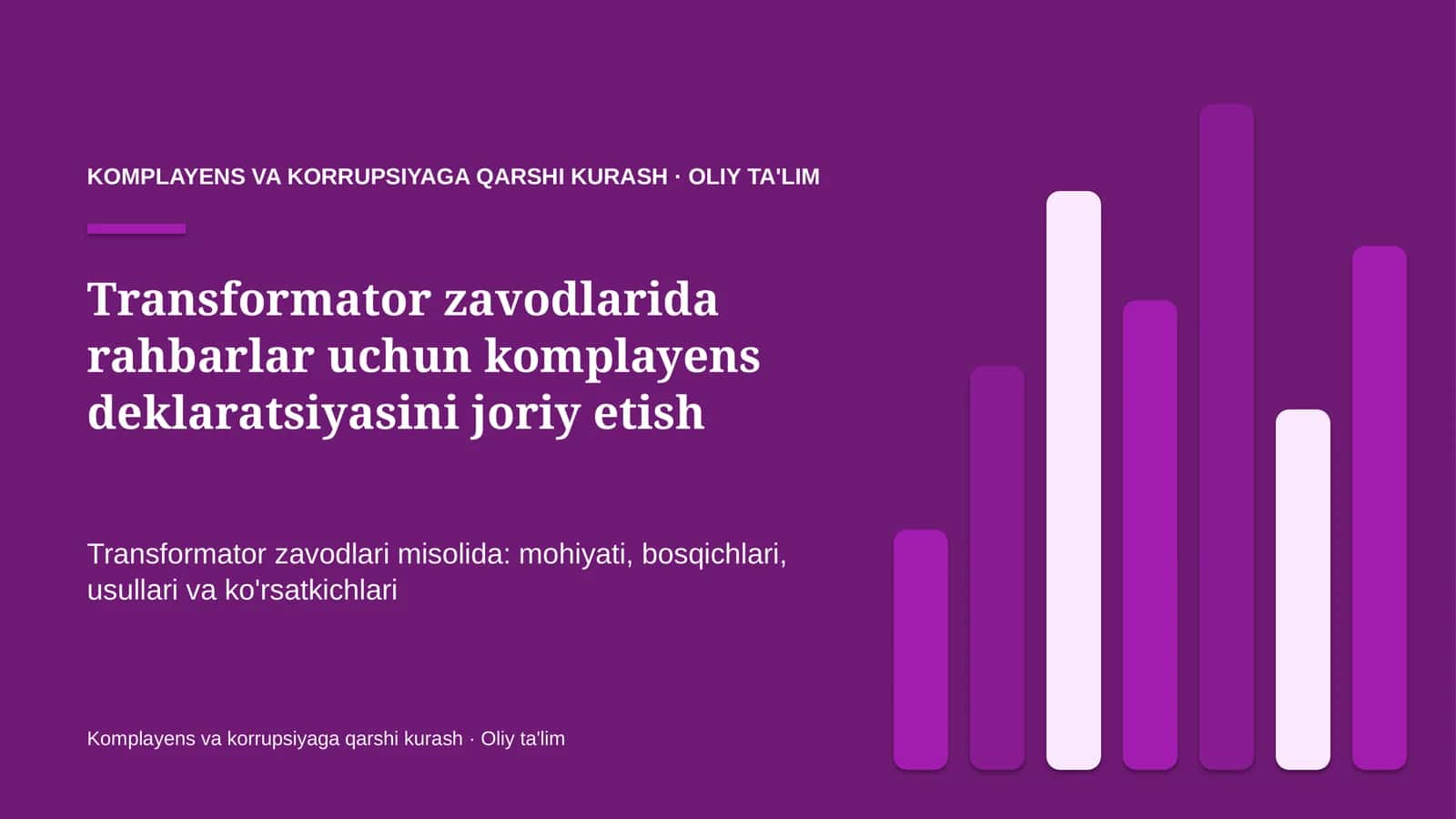 KOMPLAYENS VA KORRUPSIYAGA QARSHI KURASH · OLIY TA'LIM

Transformator zavodlarida rahbarlar uchun komplayens deklaratsiyasini joriy etish

Transformator zavodlari misolida: mohiyati, bosqichlari, usullari va ko'rsatkichlari

Komplayens va korrupsiyaga qarshi kurash · Oliy ta'lim